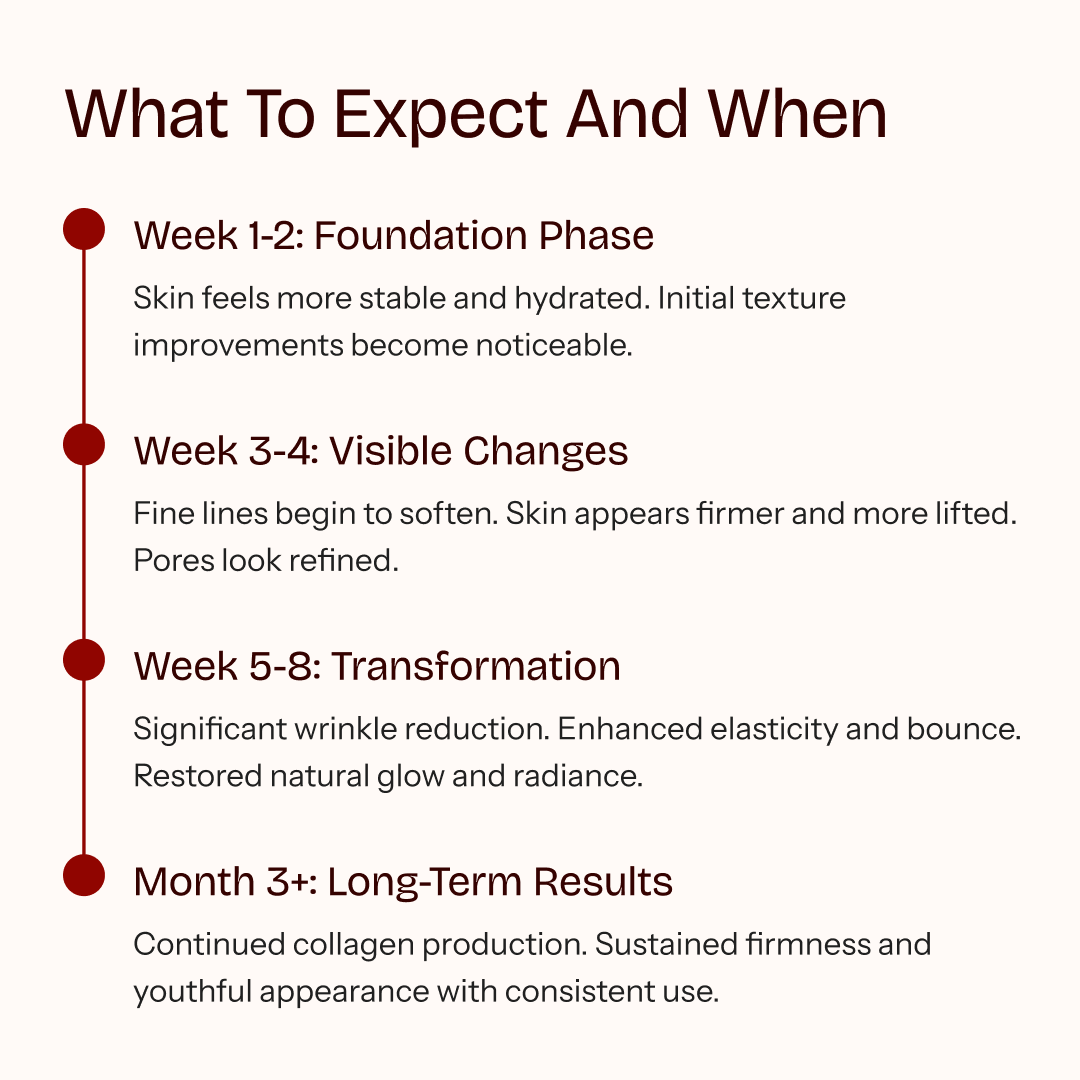 What To Expect And When

Week 1-2: Foundation Phase

Skin feels more stable and hydrated. Initial texture improvements become noticeable.

Week 3-4: Visible Changes

Fine lines begin to soften. Skin appears firmer and more lifted. Pores look refined.

Week 5-8: Transformation

Significant wrinkle reduction. Enhanced elasticity and bounce. Restored natural glow and radiance.

Month 3+: Long-Term Results

Continued collagen production. Sustained firmness and youthful appearance with consistent use.